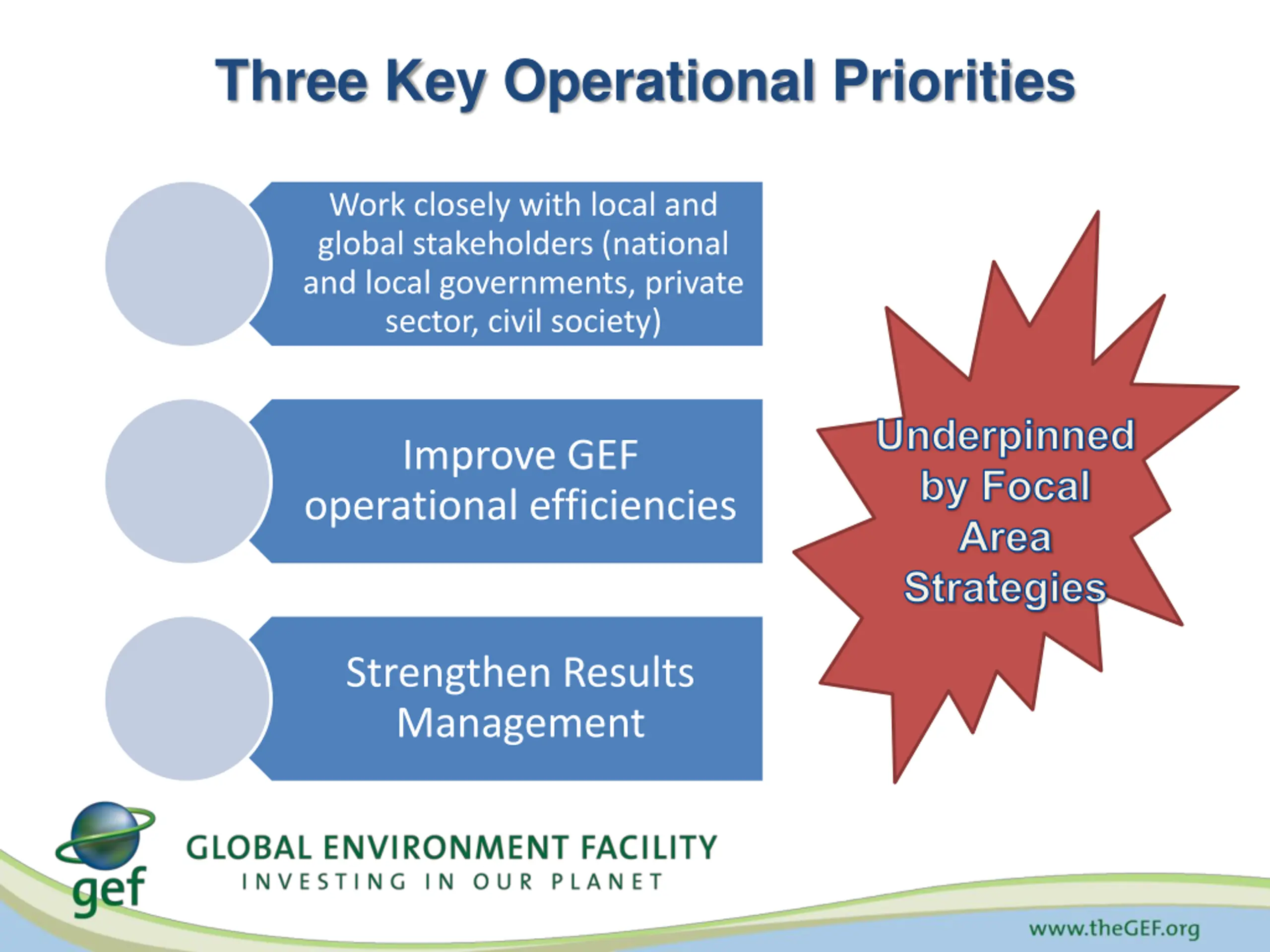 Three Key Operational Priorities

Work closely with local and global stakeholders (national and local governments, private sector, civil society)

Improve GEF operational efficiencies

Strengthen Results Management

Underpinned by Focal Area Strategies

gef

GLOBAL ENVIRONMENT FACILITY
INVESTING IN OUR PLANET

www.theGEF.org